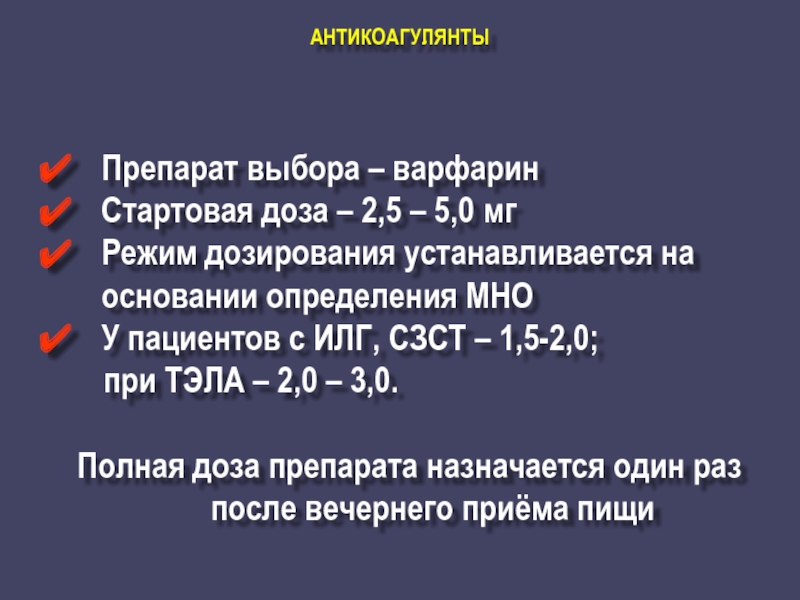 АНТИКОАГУЛЯНТЫ

✔ Препарат выбора – варфарин
✔ Стартовая доза – 2,5 – 5,0 мг
✔ Режим дозирования устанавливается на основании определения МНО
✔ У пациентов с ИЛГ, СЗСТ – 1,5-2,0; при ТЭЛА – 2,0 – 3,0.

Полная доза препарата назначается один раз после вечернего приёма пищи